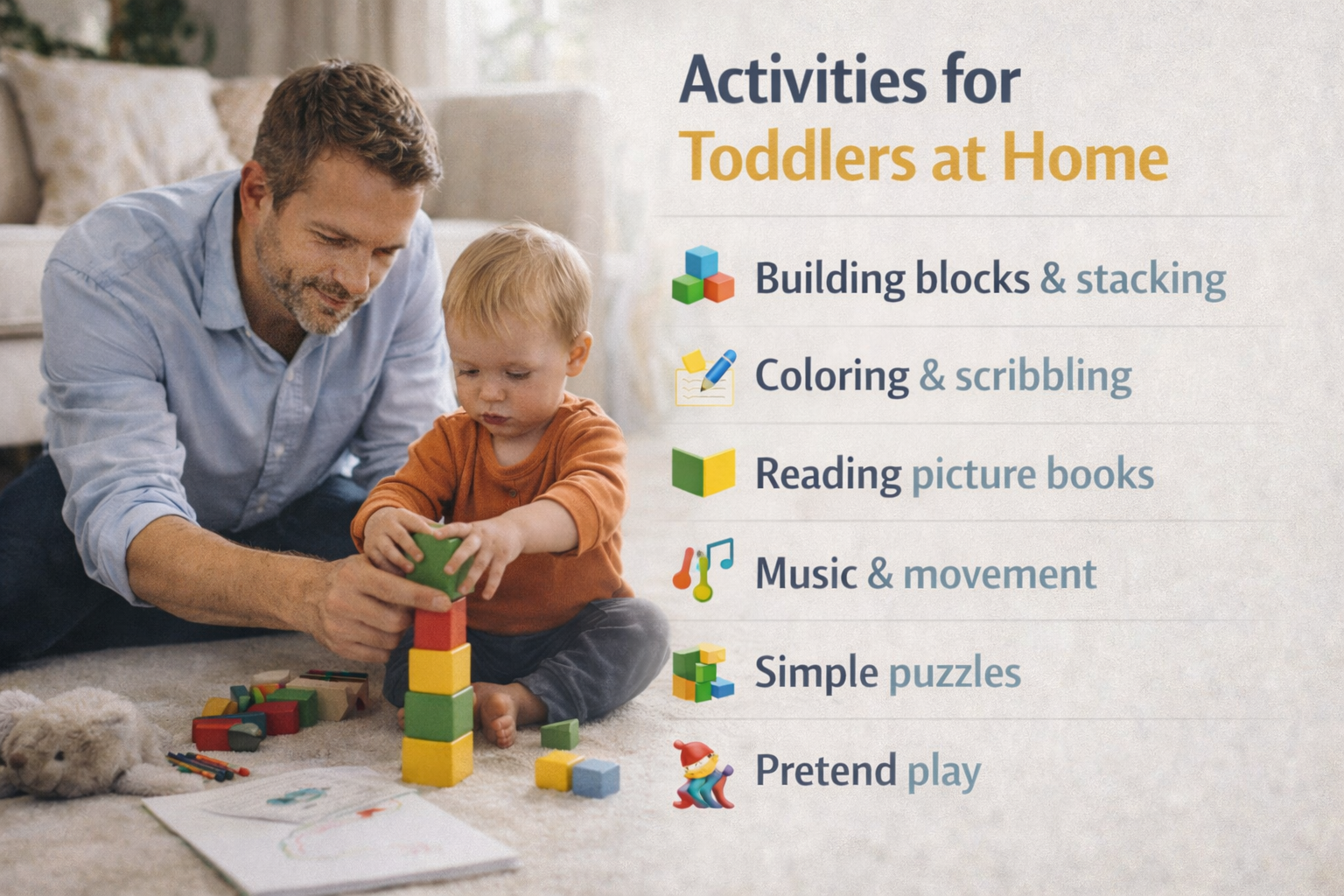 Activities for
Toddlers at Home

Building blocks & stacking

Coloring & scribbling

Reading picture books

Music & movement

Simple puzzles

Pretend play